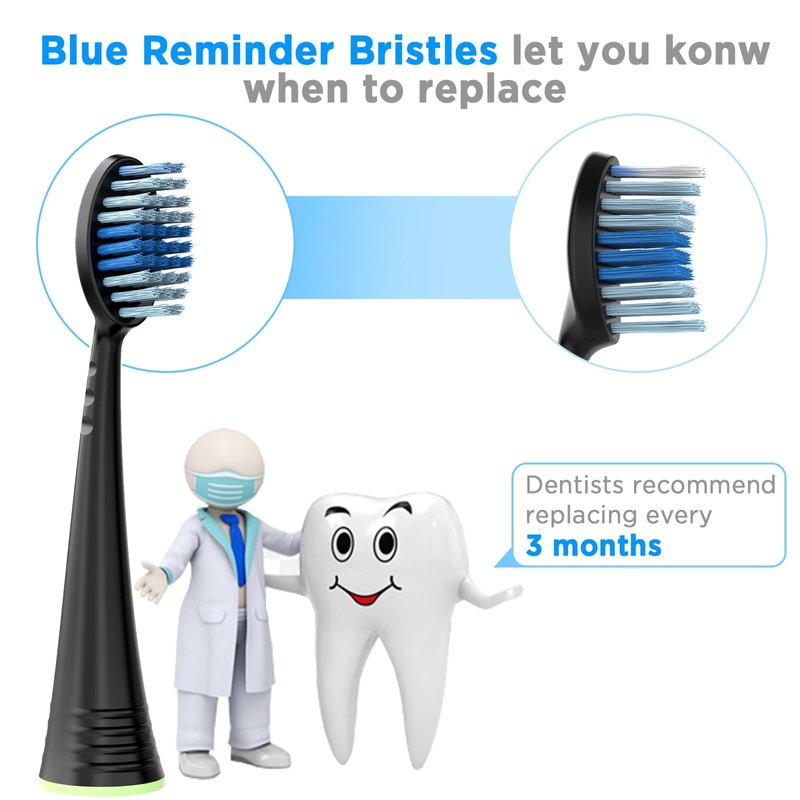 Blue Reminder Bristles let you konw when to replace

Dentists recommend replacing every 3 months